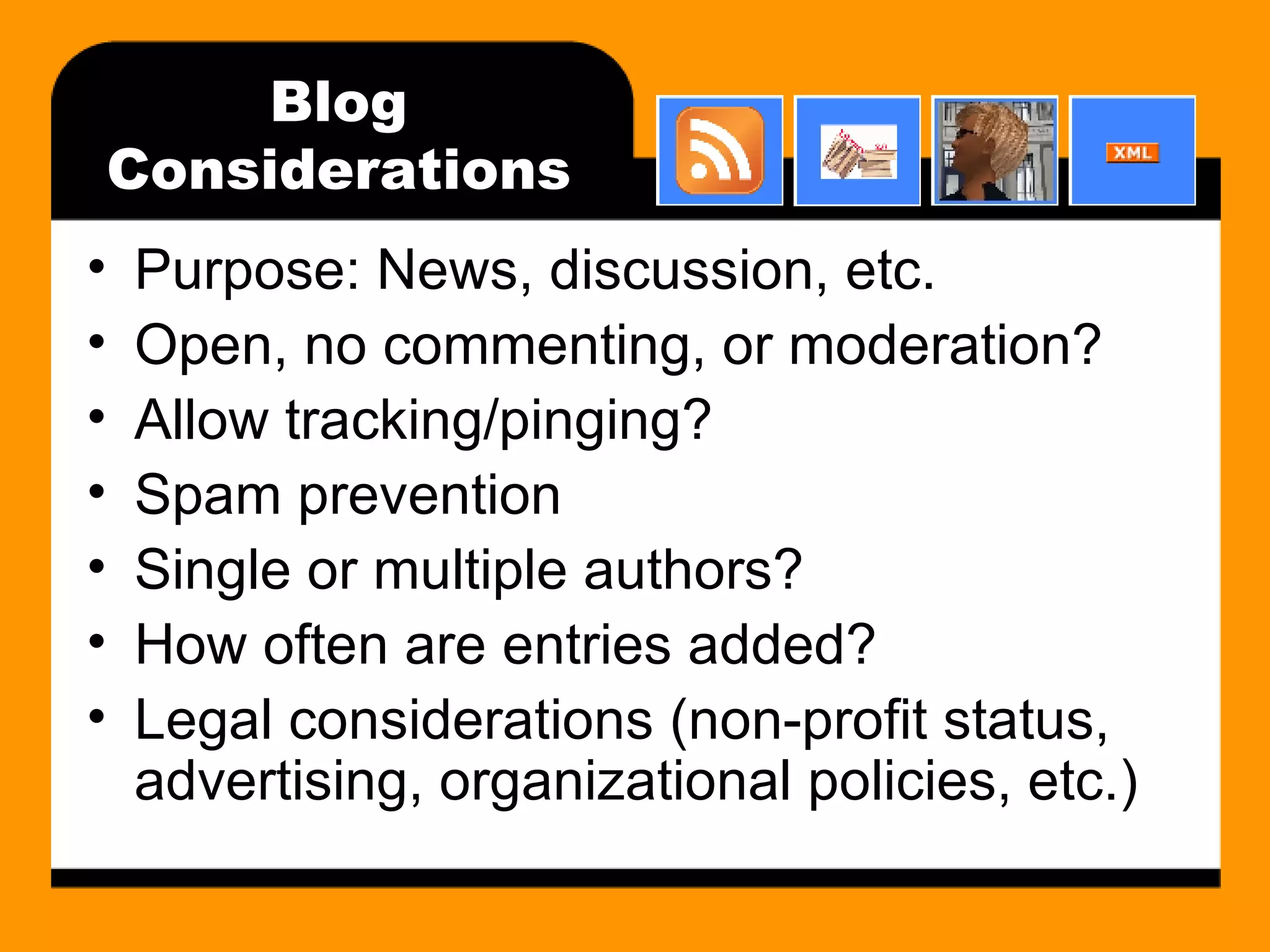 Blog Considerations

XML

• Purpose: News, discussion, etc.
• Open, no commenting, or moderation?
• Allow tracking/pinging?
• Spam prevention
• Single or multiple authors?
• How often are entries added?
• Legal considerations (non-profit status, advertising, organizational policies, etc.)